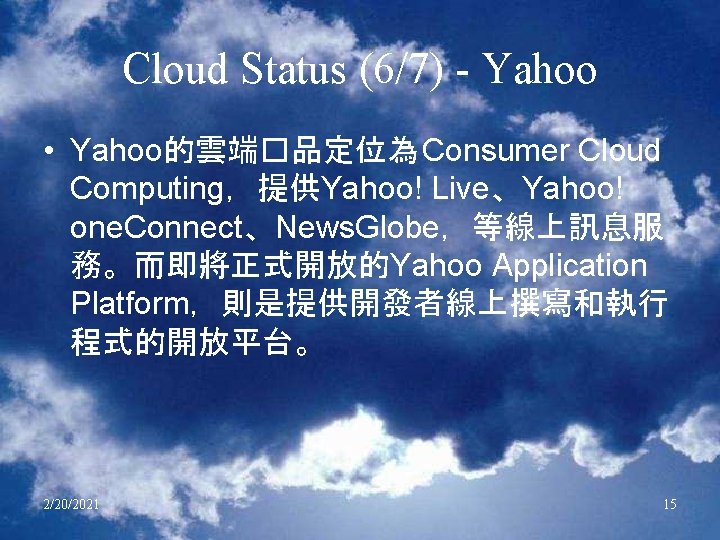 Cloud Status (6/7) - Yahoo

• Yahoo的雲端口品定位為Consumer Cloud Computing, 提供Yahoo! Live、Yahoo! oneConnect、NewsGlobe, 等線上訊息服務。而即將正式開放的Yahoo Application Platform, 則是提供開發者線上撰寫和執行程式的開放平台。

2/20/2021

15